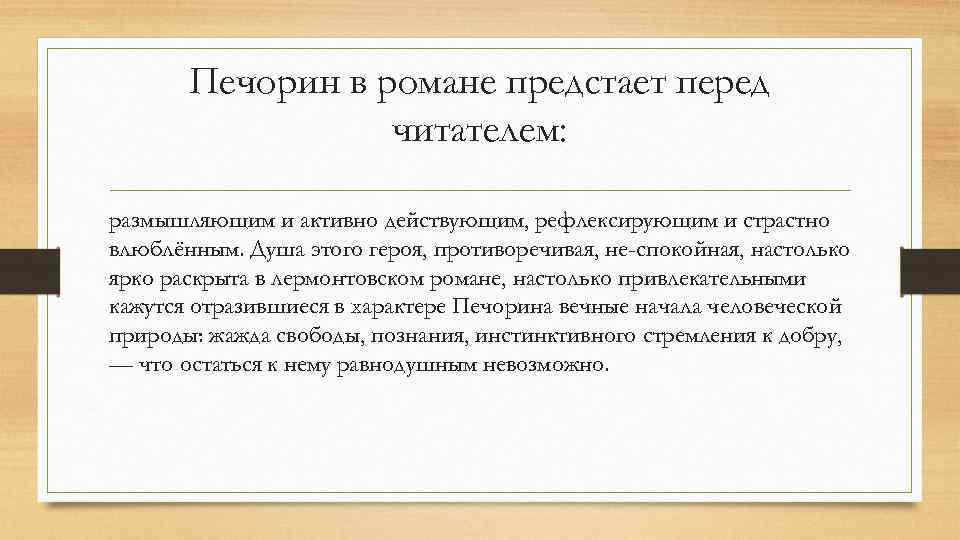 Печорин в романе предстает перед читателем:

размышляющим и активно действующим, рефлексирующим и страстно влюблённым. Душа этого героя, противоречивая, не-спокойная, настолько ярко раскрыта в лермонтовском романе, настолько привлекательными кажутся отразившиеся в характере Печорина вечные начала человеческой природы: жажда свободы, познания, инстинктивного стремления к добру, — что остаться к нему равнодушным невозможно.